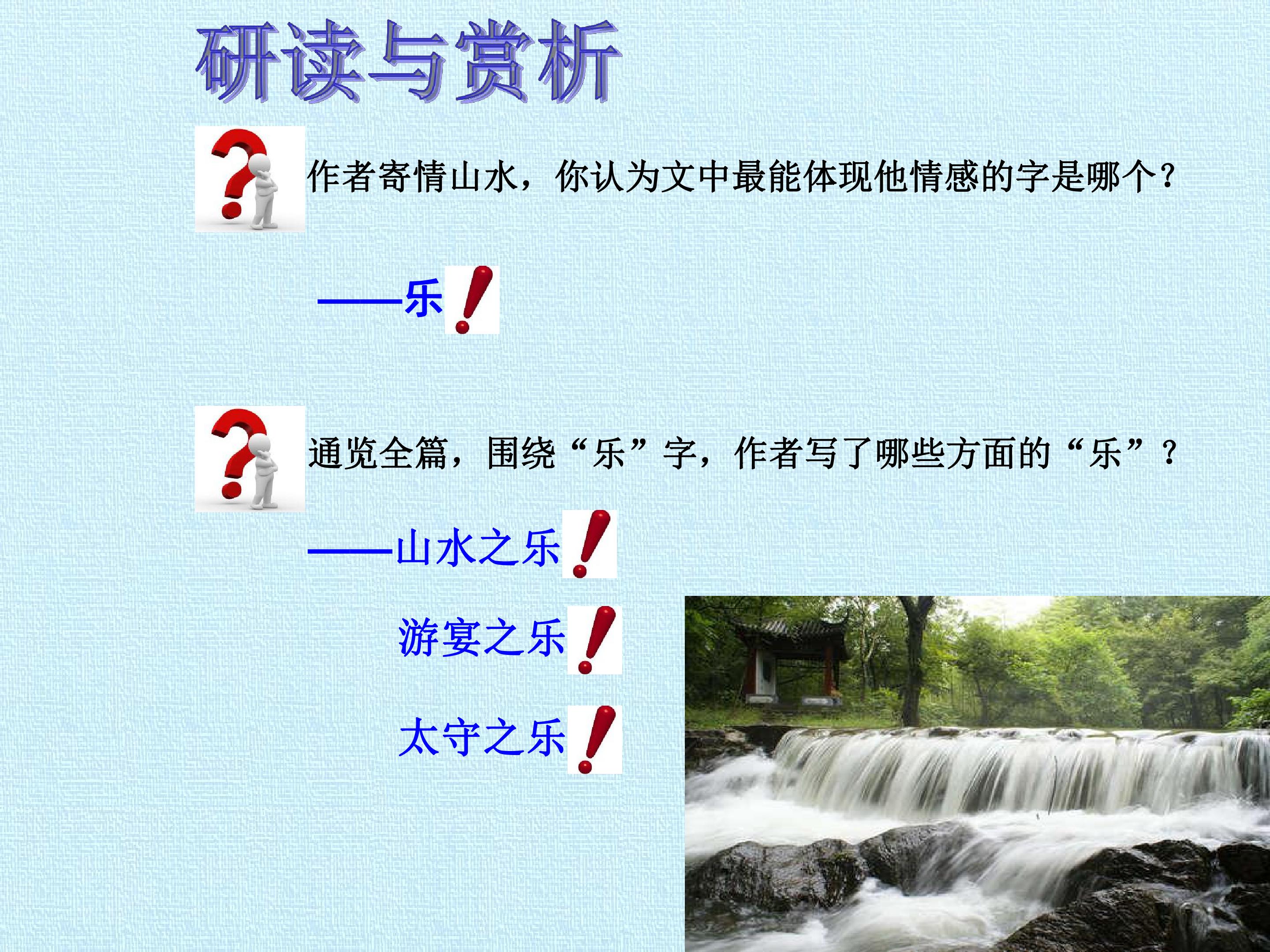 研读与赏析

作者寄情山水，你认为文中最能体现他情感的字是哪个？

——乐

通览全篇，围绕“乐”字，作者写了哪些方面的“乐”？

——山水之乐

游宴之乐

太守之乐